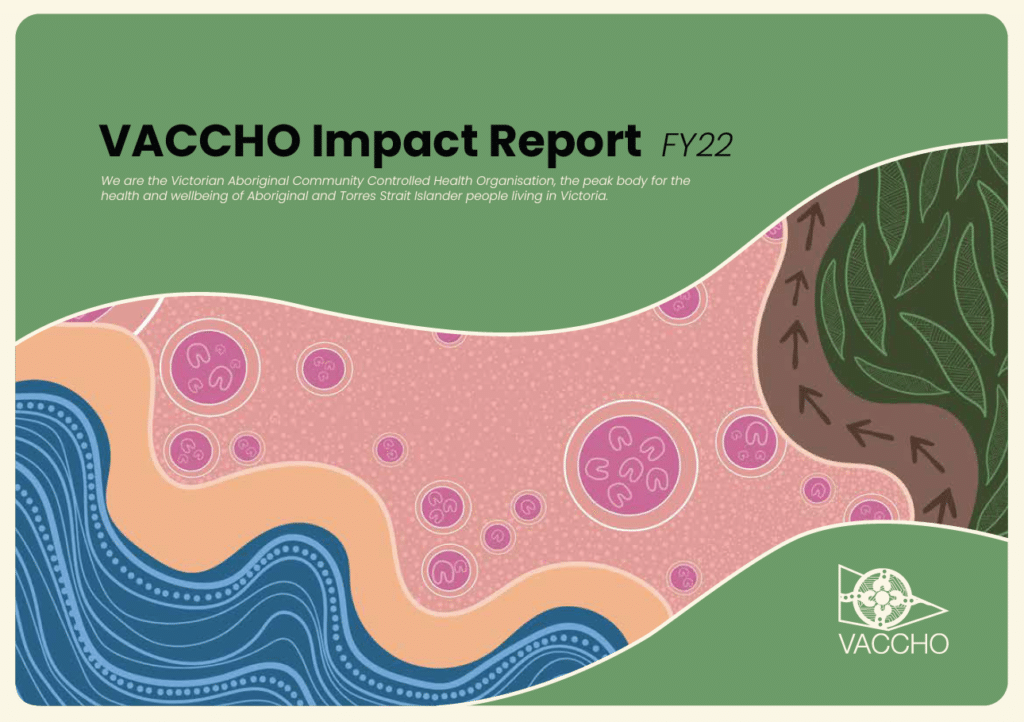 VACCHO Impact Report FY22

We are the Victorian Aboriginal Community Controlled Health Organisation, the peak body for the health and wellbeing of Aboriginal and Torres Strait Islander people living in Victoria.

VACCHO